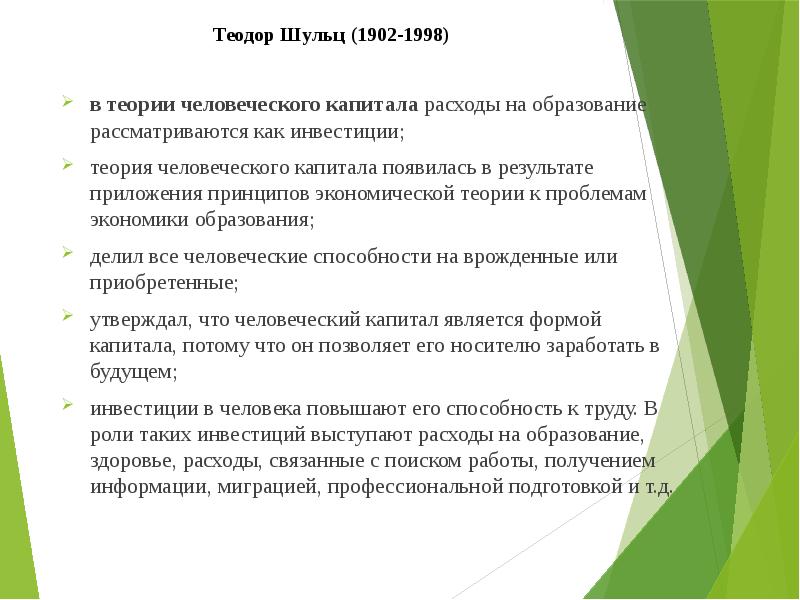 Теодор Шульц (1902-1998)

в теории человеческого капитала расходы на образование рассматриваются как инвестиции;

теория человеческого капитала появилась в результате приложения принципов экономической теории к проблемам экономики образования;

делил все человеческие способности на врожденные или приобретенные;

утверждал, что человеческий капитал является формой капитала, потому что он позволяет его носителю заработать в будущем;

инвестиции в человека повышают его способность к труду. В роли таких инвестиций выступают расходы на образование, здоровье, расходы, связанные с поиском работы, получением информации, миграцией, профессиональной подготовкой и т.д.